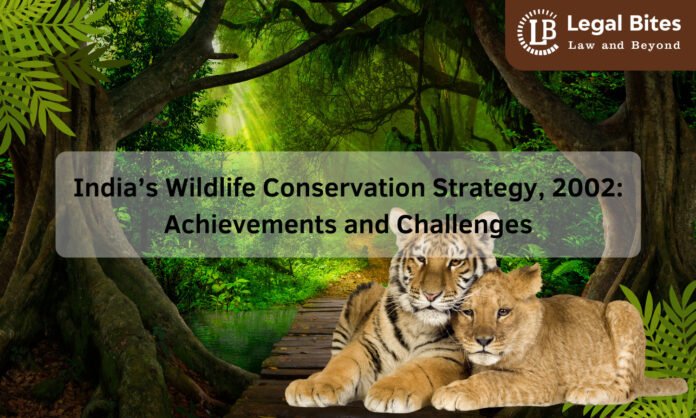 LB Legal Bites
Law and Beyond

India's Wildlife Conservation Strategy, 2002: Achievements and Challenges